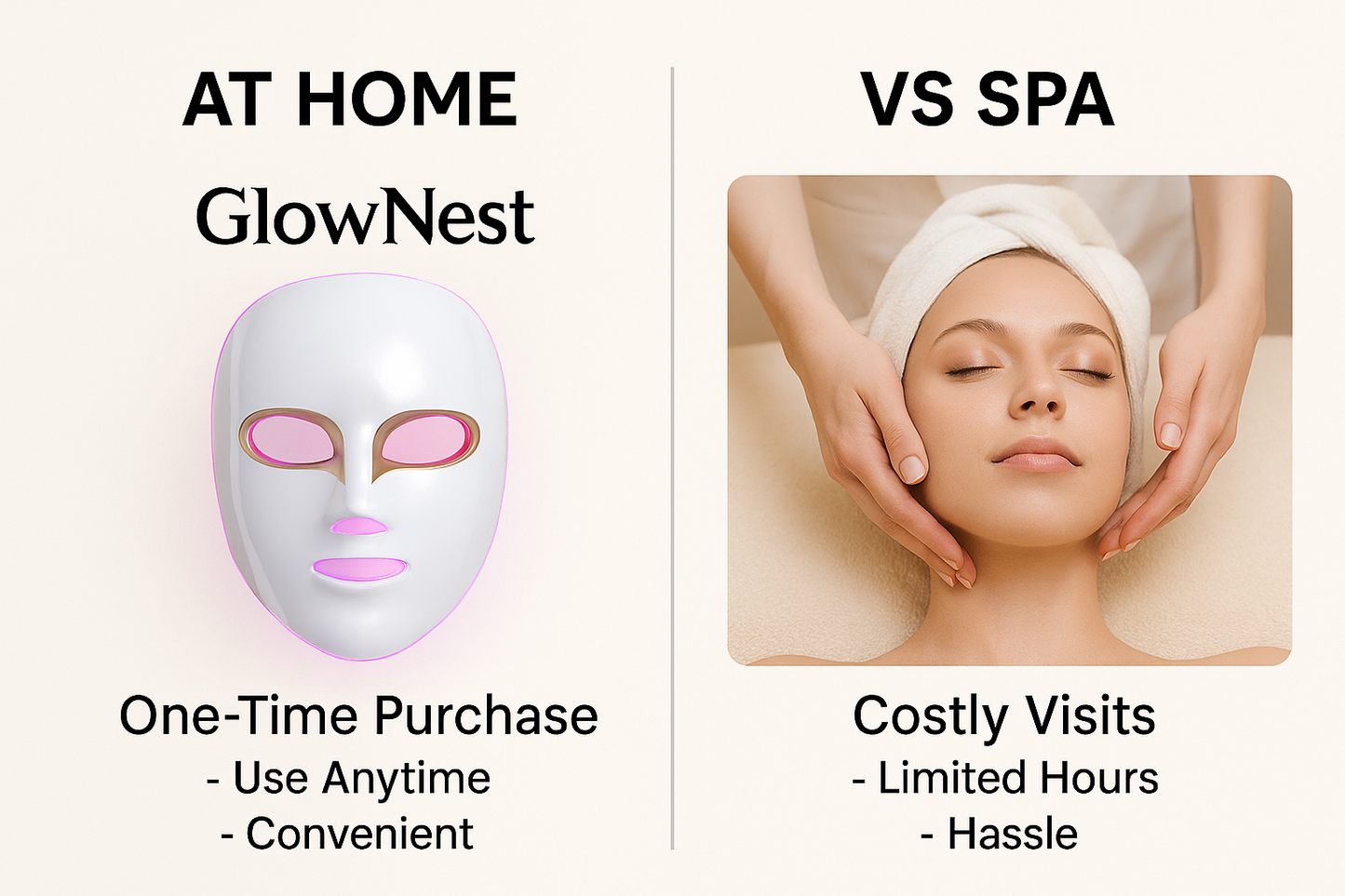 AT HOME

GlowNest

One-Time Purchase
- Use Anytime
- Convenient

VS SPA

Costly Visits
- Limited Hours
- Hassle